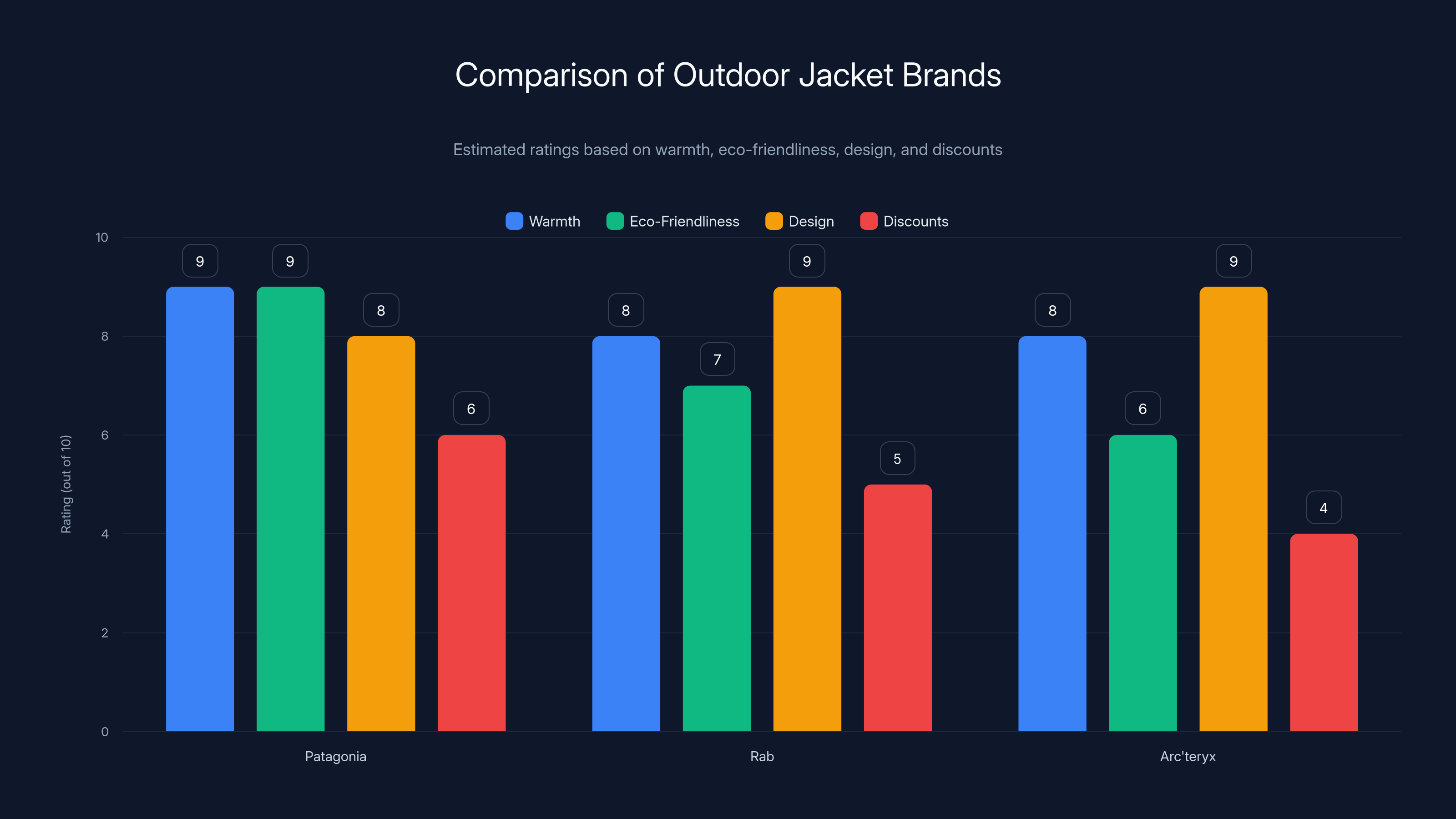 Comparison of Outdoor Jacket Brands

Estimated ratings based on warmth, eco-friendliness, design, and discounts

Warmth
Eco-Friendliness
Design
Discounts

Rating (out of 10)

10
8
6
4
2
0

9
9
8
6
8
7
9
5
8
6
9
4

Patagonia
Rab
Arc'teryx